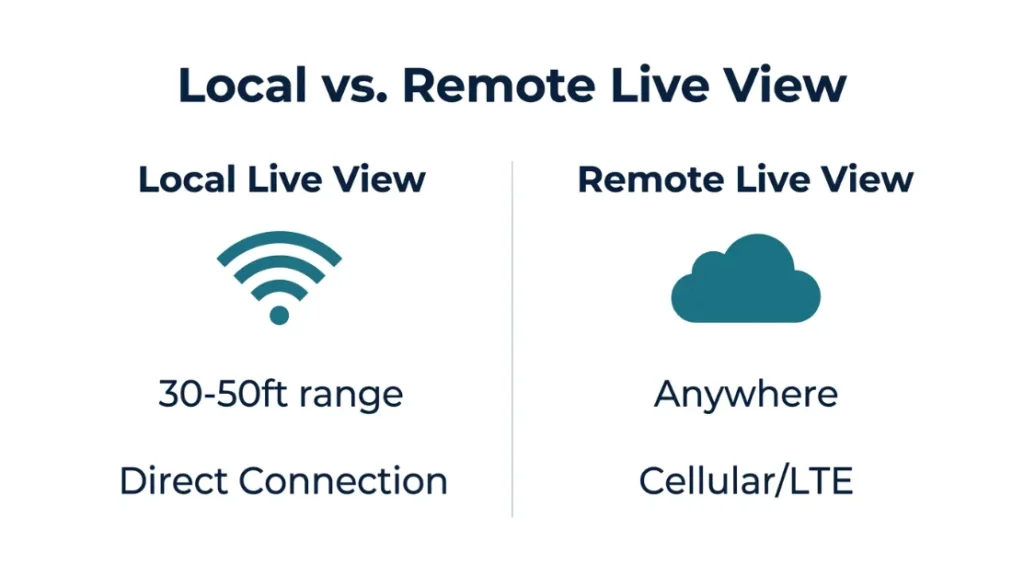 Local vs. Remote Live View

Local Live View

30-50ft range

Direct Connection

Remote Live View

Anywhere

Cellular/LTE